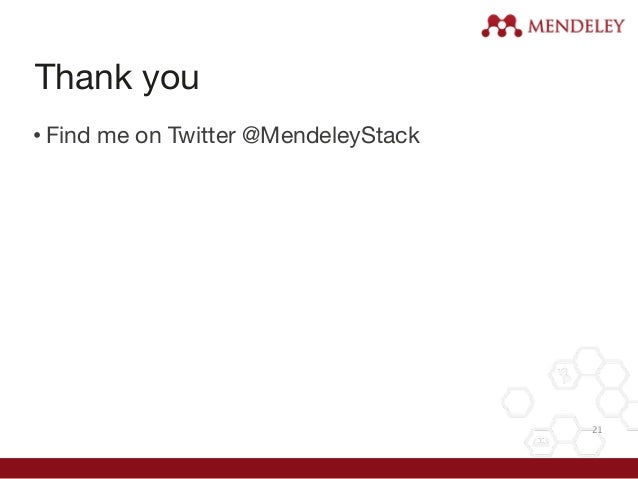 MENDELEY

Thank you

• Find me on Twitter @MendeleyStack

21